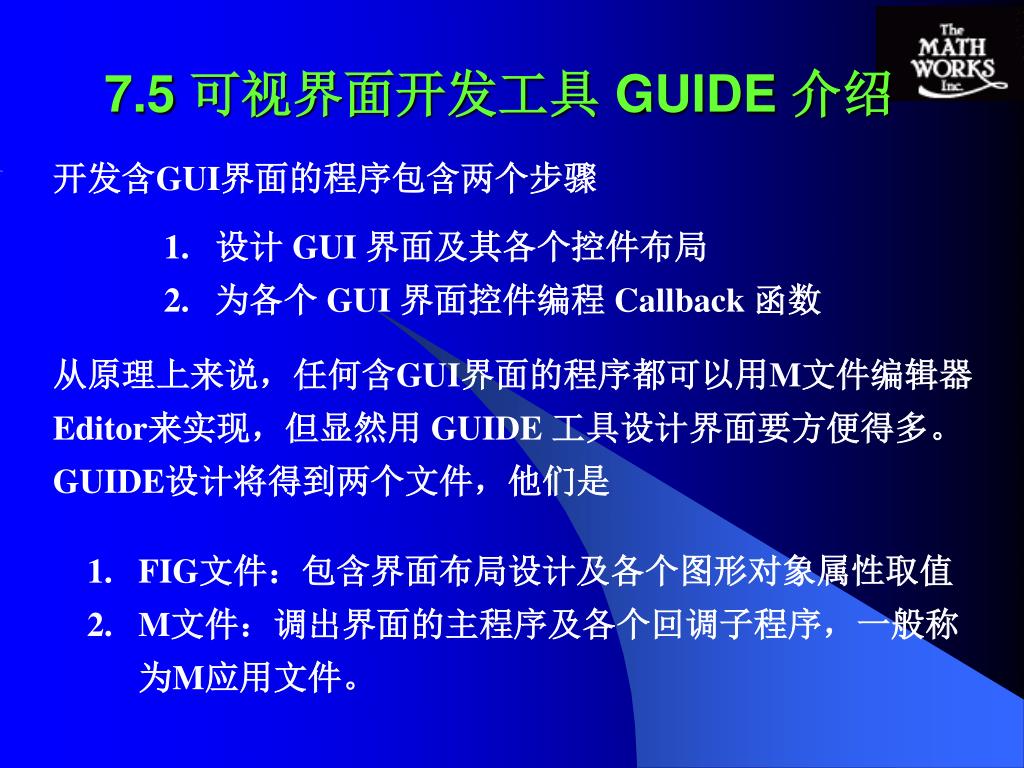 The MATH WORKS Inc.

7.5 可视界面开发工具 GUIDE 介绍

开发含GUI界面的程序包含两个步骤

1. 设计 GUI 界面及其各个控件布局
2. 为各个 GUI 界面控件编程 Callback 函数

从原理上来说，任何含GUI界面的程序都可以用M文件编辑器Editor来实现，但显然用 GUIDE 工具设计界面要方便得多。GUIDE设计将得到两个文件，他们是

1. FIG文件：包含界面布局设计及各个图形对象属性取值
2. M文件：调出界面的主程序及各个回调子程序，一般称为M应用文件。